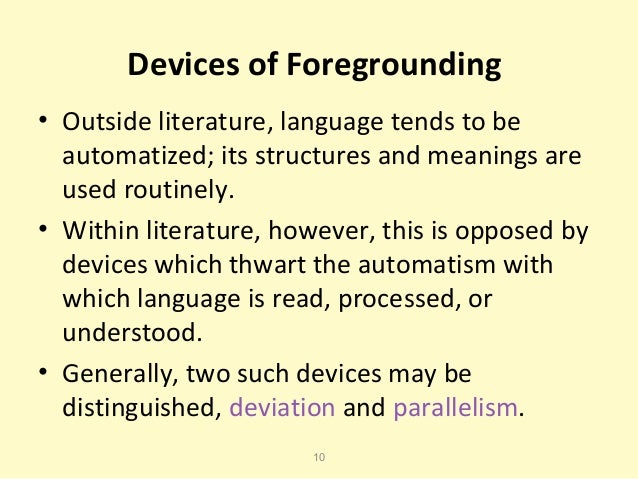 Devices of Foregrounding

• Outside literature, language tends to be automatized; its structures and meanings are used routinely.

• Within literature, however, this is opposed by devices which thwart the automatism with which language is read, processed, or understood.

• Generally, two such devices may be distinguished, deviation and parallelism.

10